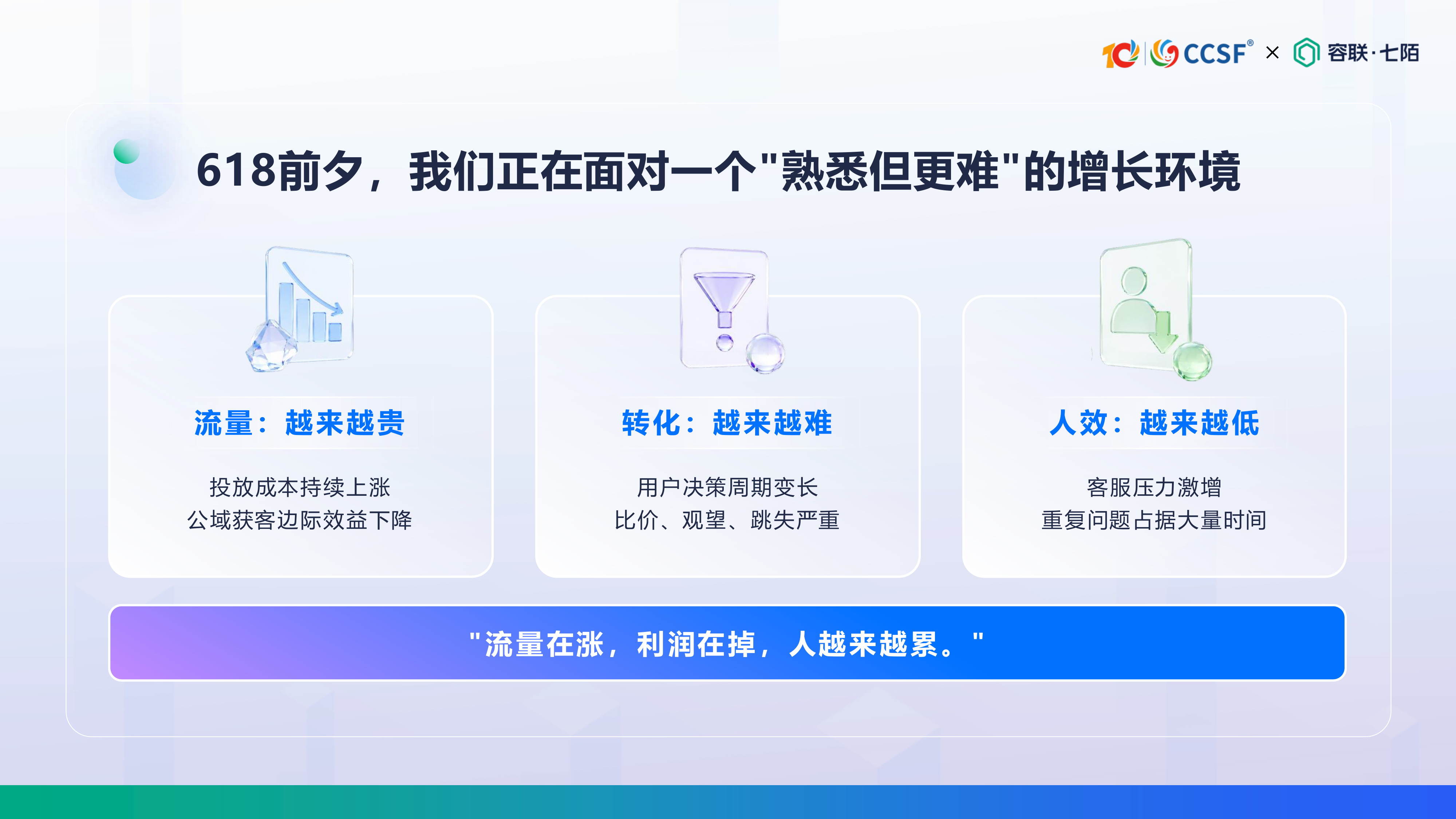 10 CCSF® × 容联·七陌

618前夕，我们正在面对一个"熟悉但更难"的增长环境

流量：越来越贵

投放成本持续上涨
公域获客边际效益下降

转化：越来越难

用户决策周期变长
比价、观望、跳失严重

人效：越来越低

客服压力激增
重复问题占据大量时间

"流量在涨，利润在掉，人越来越累。"